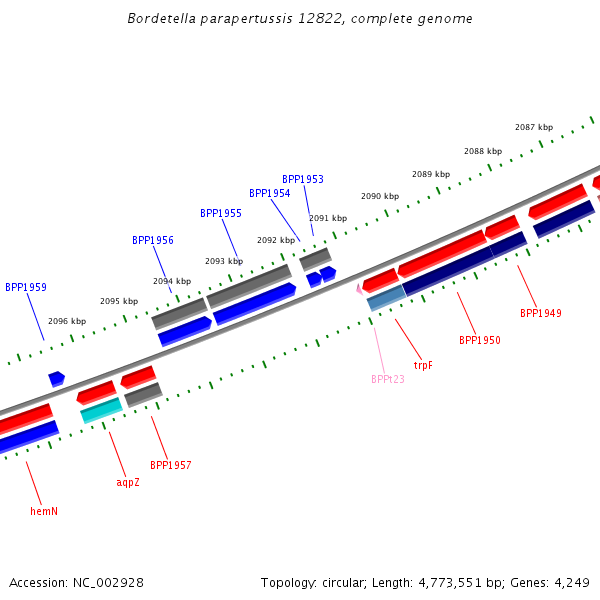 Bordetella parapertussis 12822, complete genome

2087 kbp
2088 kbp
2089 kbp
2090 kbp
2091 kbp
2092 kbp
2093 kbp
2094 kbp
2095 kbp
2096 kbp

BPP1953
BPP1954
BPP1955
BPP1956
BPP1959

BPP1949
BPP1950
trpF
BPPt23
BPP1957
aqpZ
hemN

Accession: NC_002928

Topology: circular; Length: 4,773,551 bp; Genes: 4,249